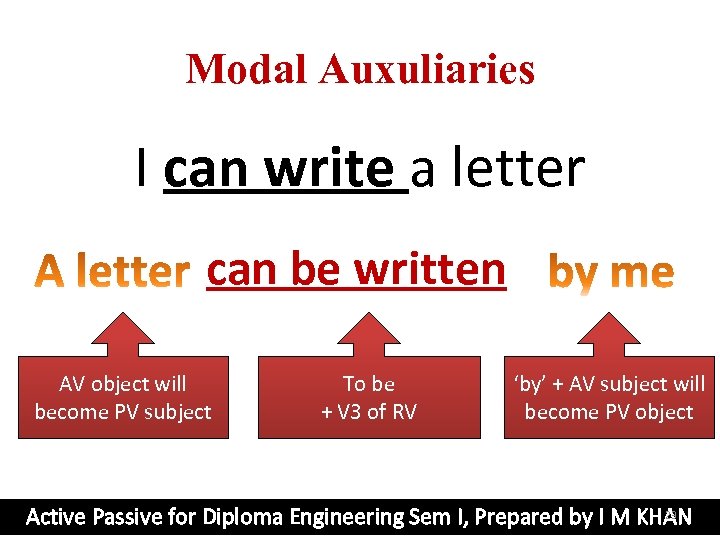 Modal Auxuliaries

I can write a letter

A letter can be written by me

AV object will become PV subject

To be + V3 of RV

'by' + AV subject will become PV object

Active Passive for Diploma Engineering Sem I, Prepared by I M KHAN